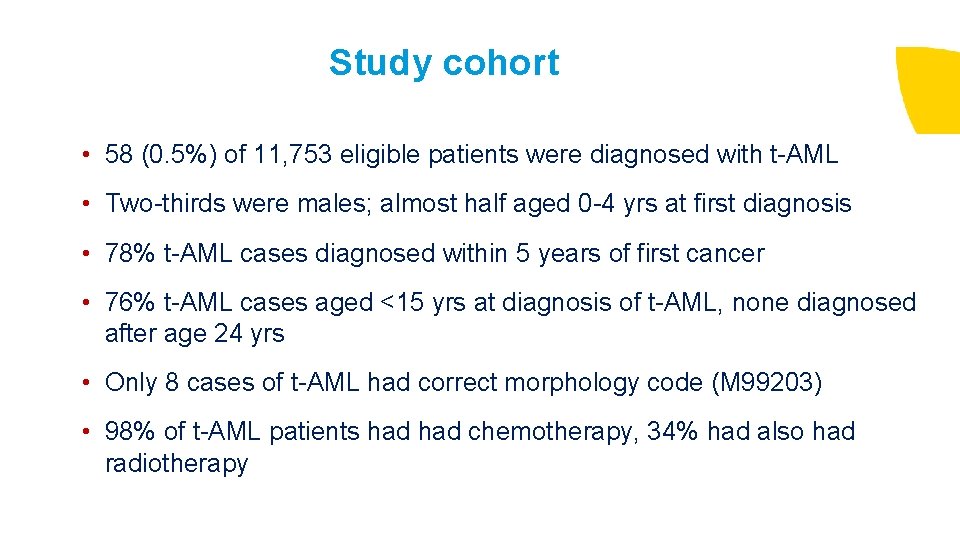 Study cohort

• 58 (0.5%) of 11,753 eligible patients were diagnosed with t-AML

• Two-thirds were males; almost half aged 0-4 yrs at first diagnosis

• 78% t-AML cases diagnosed within 5 years of first cancer

• 76% t-AML cases aged <15 yrs at diagnosis of t-AML, none diagnosed after age 24 yrs

• Only 8 cases of t-AML had correct morphology code (M99203)

• 98% of t-AML patients had had chemotherapy, 34% had also had radiotherapy